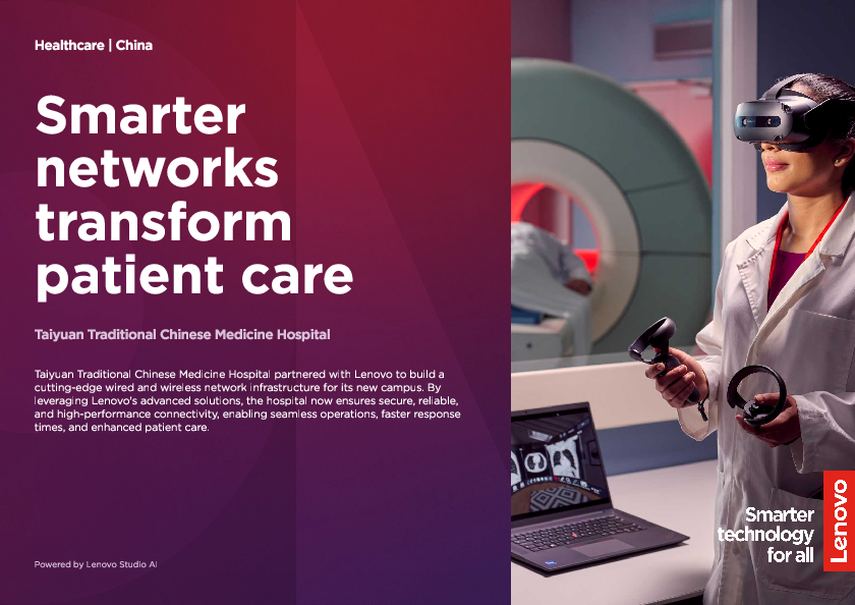 Healthcare | China

Smarter networks transform patient care

Taiyuan Traditional Chinese Medicine Hospital

Taiyuan Traditional Chinese Medicine Hospital partnered with Lenovo to build a cutting-edge wired and wireless network infrastructure for its new campus. By leveraging Lenovo's advanced solutions, the hospital now ensures secure, reliable, and high-performance connectivity, enabling seamless operations, faster response times, and enhanced patient care.

Powered by Lenovo Studio AI

Smarter technology for all

Lenovo